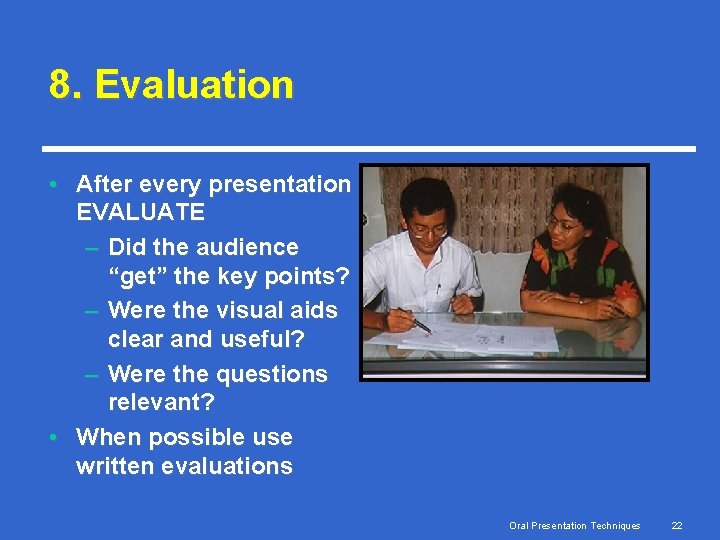 8. Evaluation

• After every presentation EVALUATE
– Did the audience “get” the key points?
– Were the visual aids clear and useful?
– Were the questions relevant?
• When possible use written evaluations

Oral Presentation Techniques 22